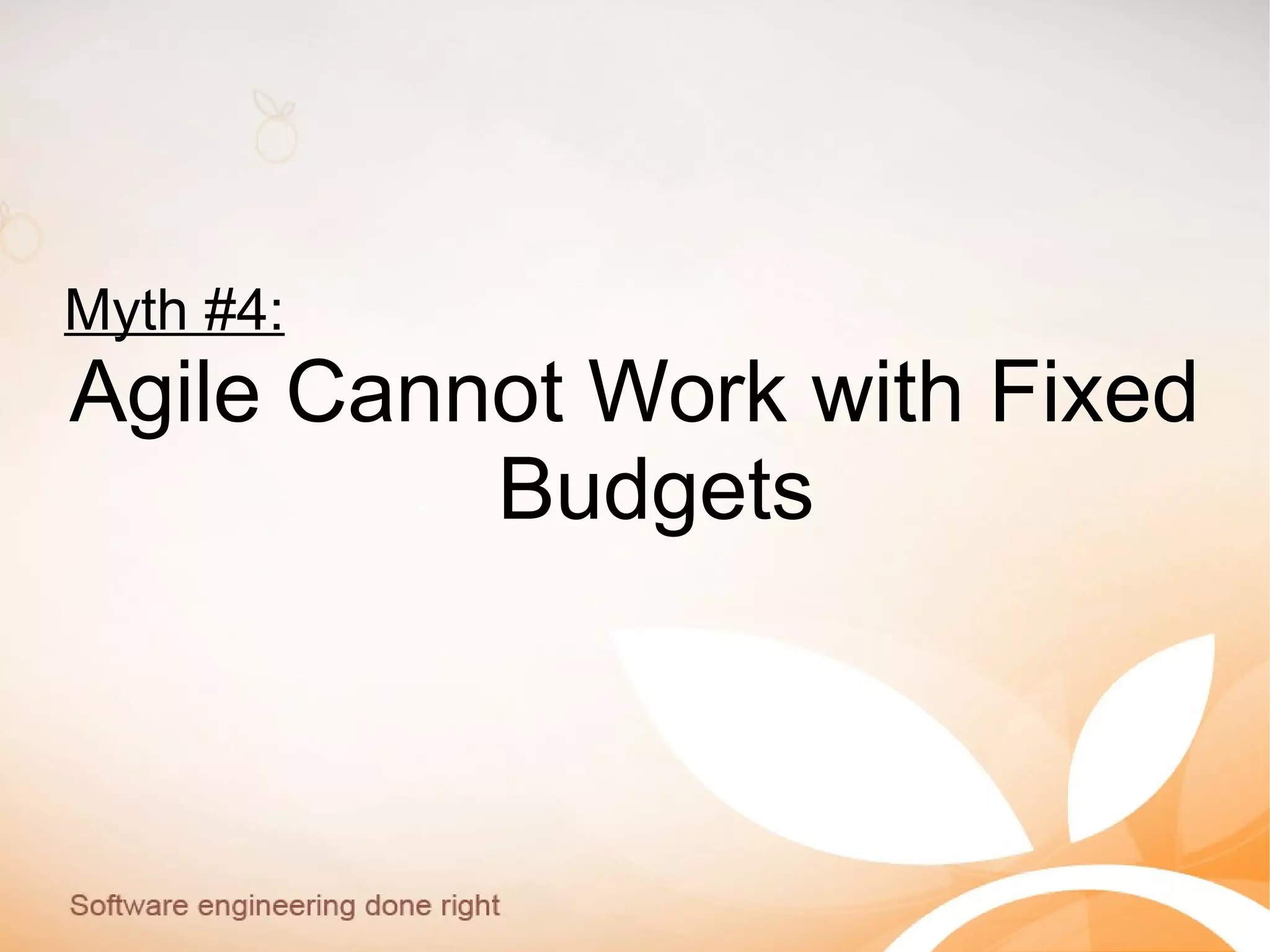 Myth #4:

Agile Cannot Work with Fixed Budgets

Software engineering done right